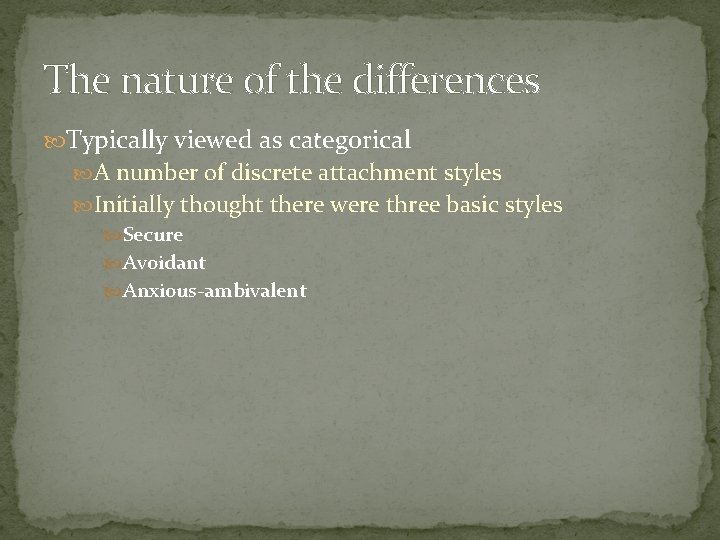 The nature of the differences

Typically viewed as categorical

A number of discrete attachment styles

Initially thought there were three basic styles

Secure

Avoidant

Anxious-ambivalent